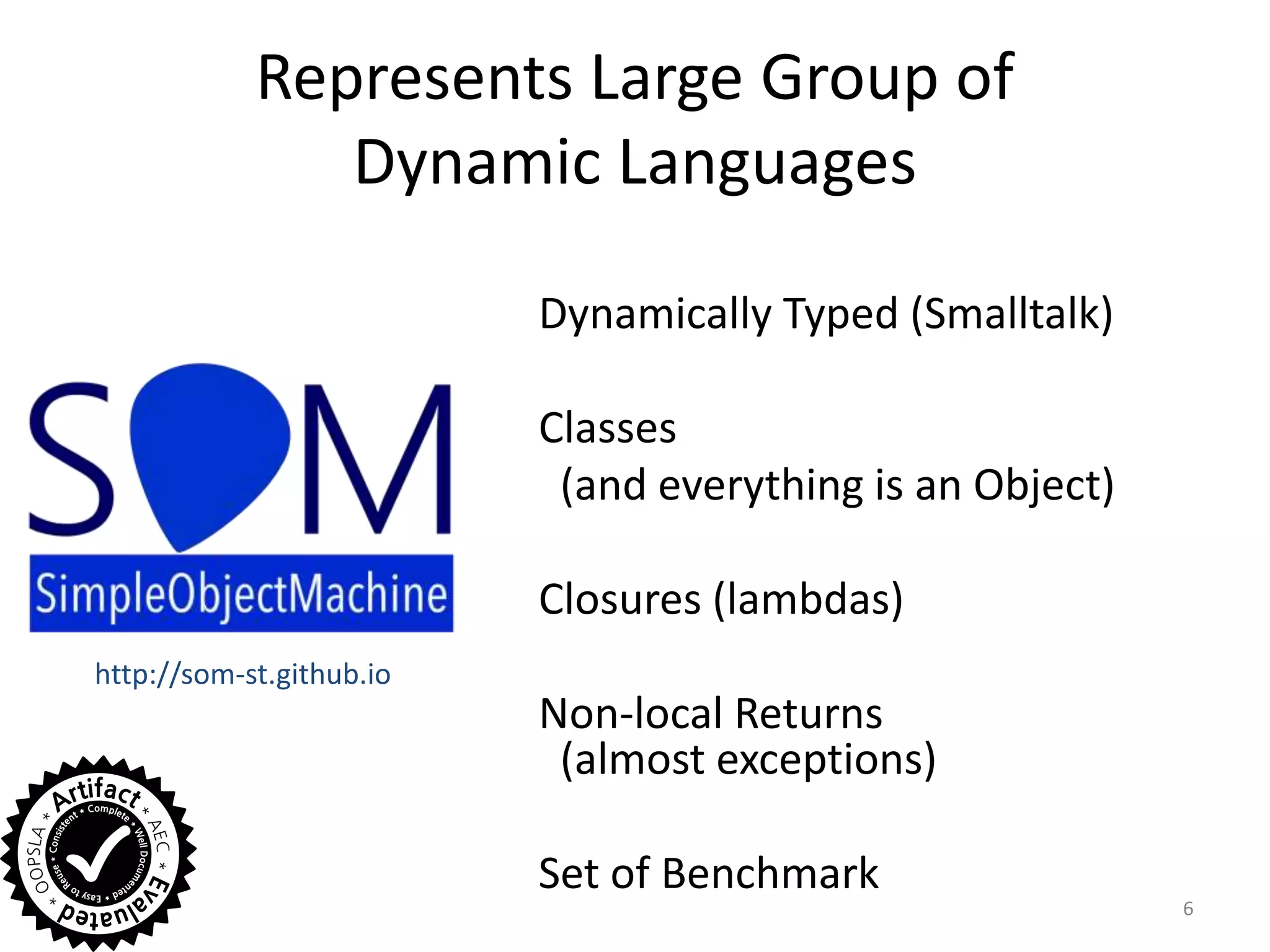 Represents Large Group of Dynamic Languages

SOM
SimpleObjectMachine

http://som-st.github.io

Artifact * AEC * Evaluated * OOPSLA *
Consistent * Complete * Well Documented * Easy to Reuse *

Dynamically Typed (Smalltalk)

Classes
(and everything is an Object)

Closures (lambdas)

Non-local Returns
(almost exceptions)

Set of Benchmark

6